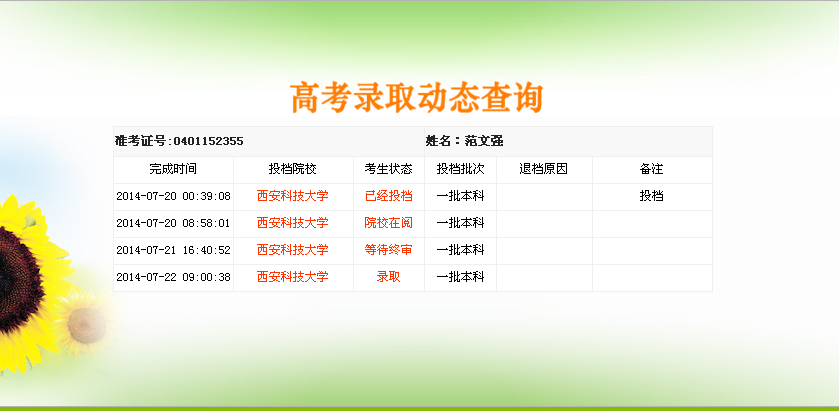 高考录取动态查询

准考证号:0401152355 姓名：范文强

| 完成时间 | 投档院校 | 考生状态 | 投档批次 | 退档原因 | 备注 |
|---|---|---|---|---|---|
| 2014-07-20 00:39:08 | 西安科技大学 | 已经投档 | 一批本科 | | 投档 |
| 2014-07-20 08:58:01 | 西安科技大学 | 院校在阅 | 一批本科 | | |
| 2014-07-21 16:40:52 | 西安科技大学 | 等待终审 | 一批本科 | | |
| 2014-07-22 09:00:38 | 西安科技大学 | 录取 | 一批本科 | | |